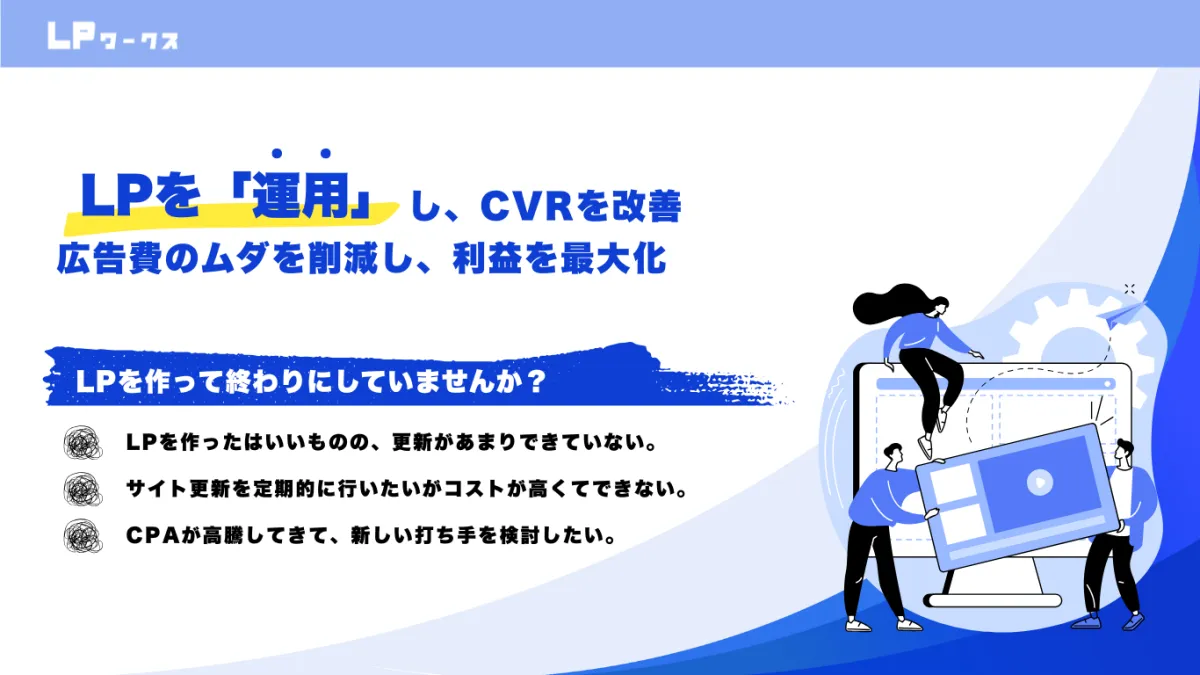 LPワークス

LPを「運用」し、CVRを改善
広告費のムダを削減し、利益を最大化

LPを作って終わりにしていませんか？

LPを作ったはいいものの、更新があまりできていない。

サイト更新を定期的に行いたいがコストが高くてできない。

CPAが高騰してきて、新しい打ち手を検討したい。